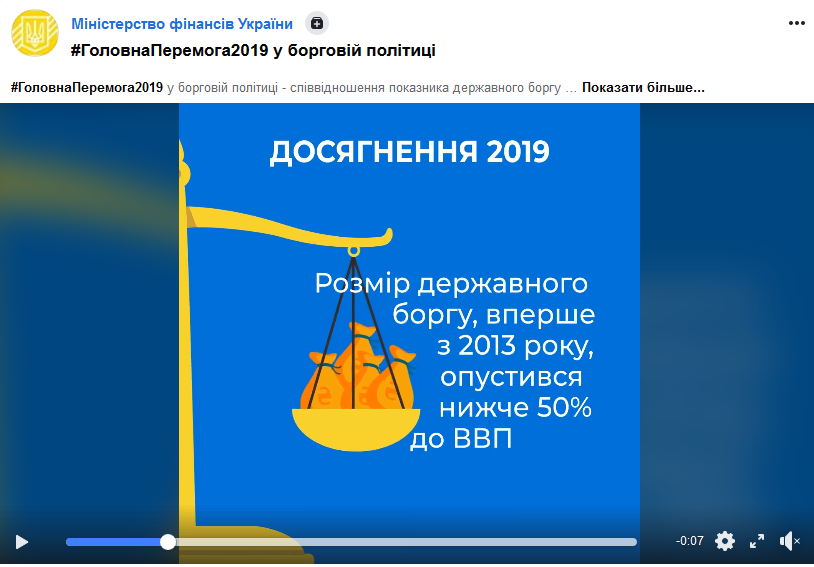 Міністерство фінансів України
#ГоловнаПеремога2019 у борговій політиці

#ГоловнаПеремога2019 у борговій політиці - співвідношення показника державного боргу … Показати більше...

ДОСЯГНЕННЯ 2019

Розмір державного боргу, вперше з 2013 року, опустився нижче 50% до ВВП

-0:07